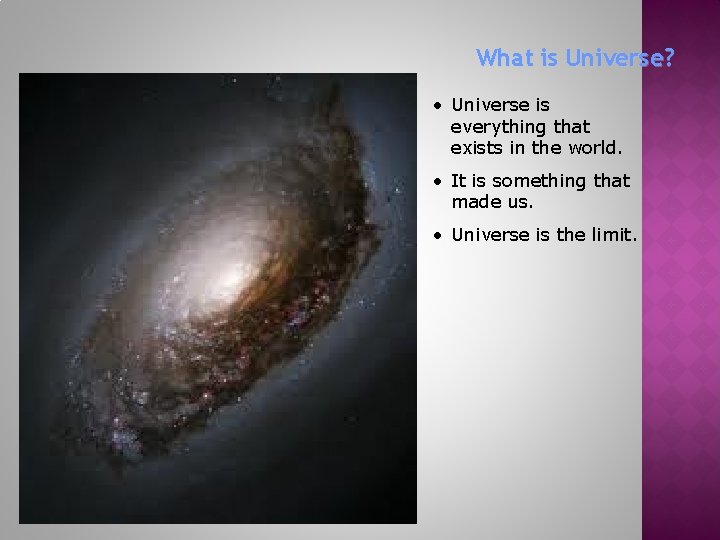 What is Universe?

• Universe is everything that exists in the world.

• It is something that made us.

• Universe is the limit.